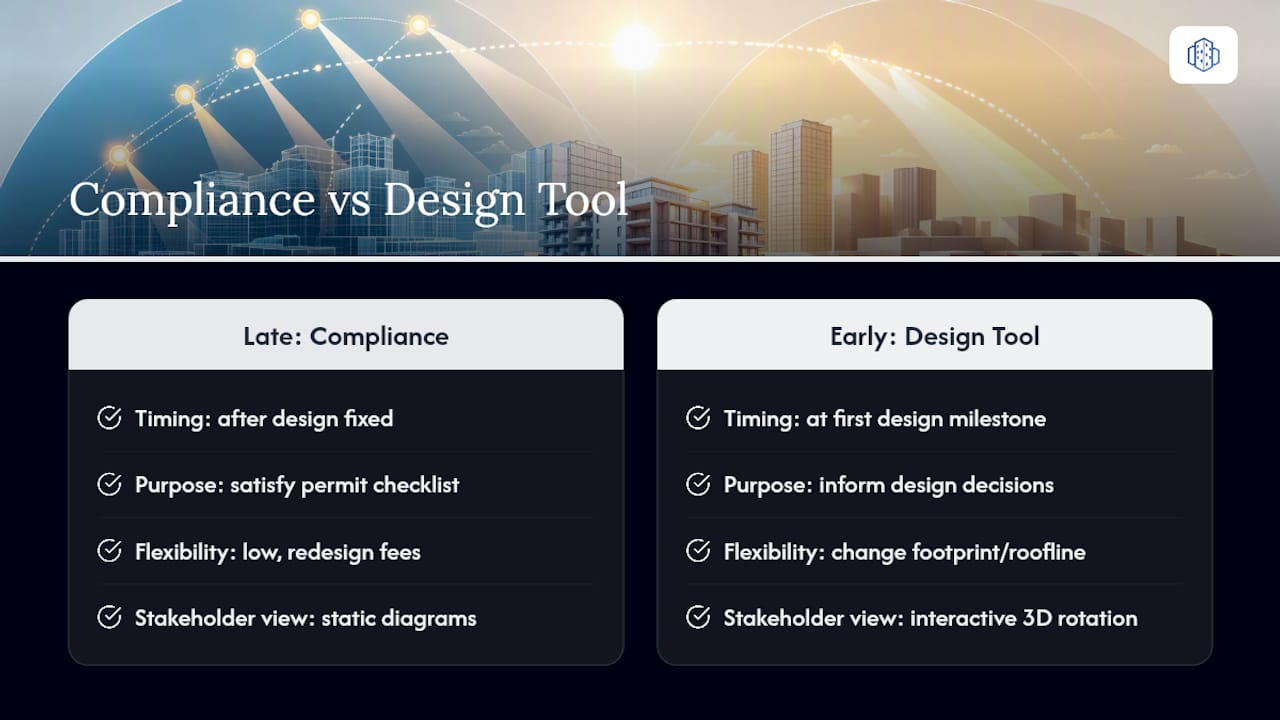 Compliance vs Design Tool

Late: Compliance

Timing: after design fixed

Purpose: satisfy permit checklist

Flexibility: low, redesign fees

Stakeholder view: static diagrams

Early: Design Tool

Timing: at first design milestone

Purpose: inform design decisions

Flexibility: change footprint/roofline

Stakeholder view: interactive 3D rotation